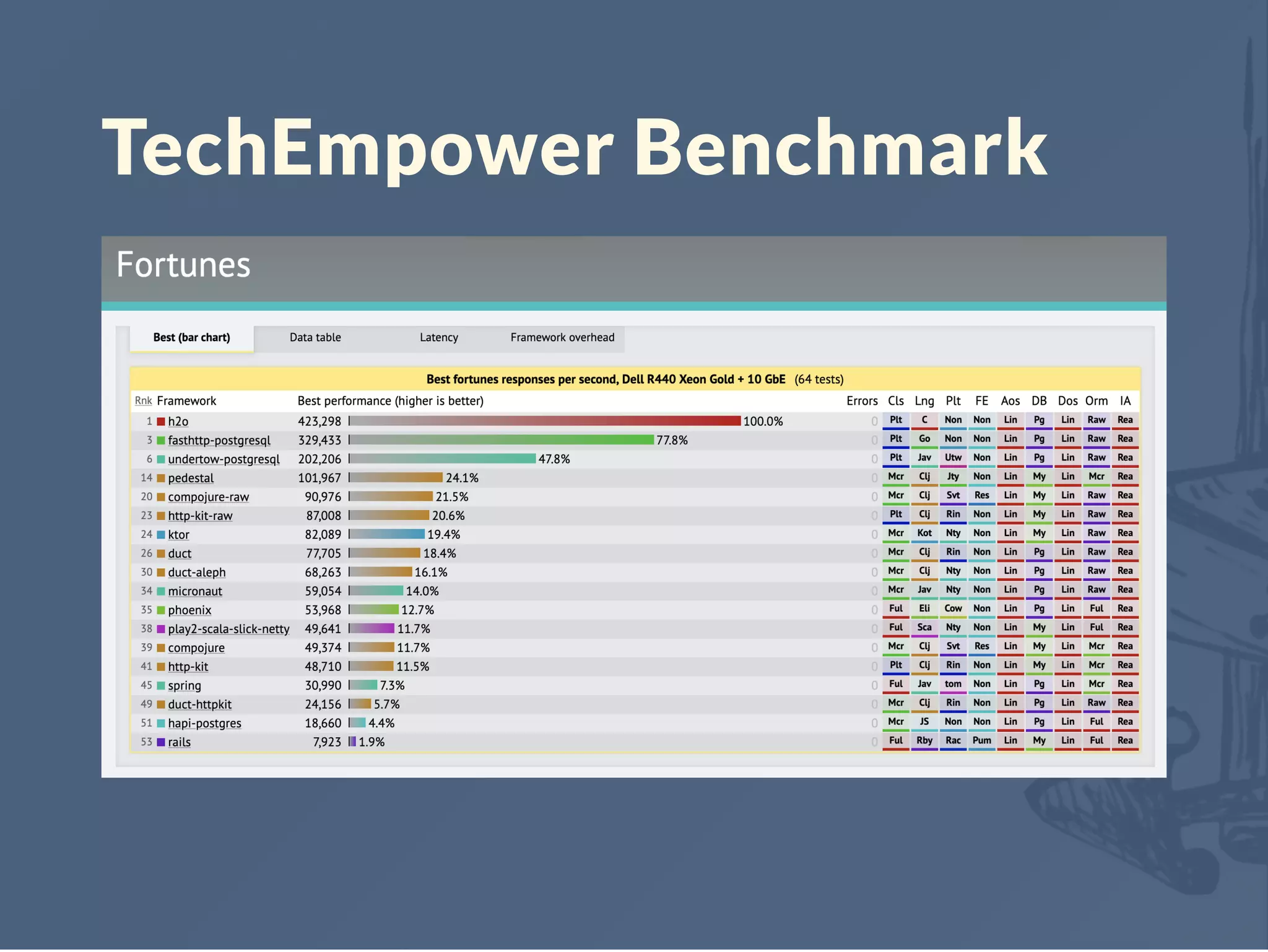 TechEmpower Benchmark

Fortunes

Best (bar chart) Data table Latency Framework overhead

Best fortunes responses per second, Dell R440 Xeon Gold + 10 GbE (64 tests)

| Rnk | Framework | Best performance (higher is better) | | Errors | Cls | Lng | Plt | FE | Aos | DB | Dos | Orm | IA |
|---|---|---|---|---|---|---|---|---|---|---|---|---|---|
| 1 | h2o | 423,298 | 100.0% | 0 | Plt | C | Non | Non | Lin | Pg | Lin | Raw | Rea |
| 3 | fasthttp-postgresql | 329,433 | 77.8% | 0 | Plt | Go | Non | Non | Lin | Pg | Lin | Raw | Rea |
| 6 | undertow-postgresql | 202,206 | 47.8% | 0 | Plt | Jav | Utw | Non | Lin | Pg | Lin | Raw | Rea |
| 14 | pedestal | 101,967 | 24.1% | 0 | Mcr | Clj | Jty | Non | Lin | My | Lin | Mcr | Rea |
| 20 | compojure-raw | 90,976 | 21.5% | 0 | Mcr | Clj | Svt | Res | Lin | My | Lin | Raw | Rea |
| 23 | http-kit-raw | 87,008 | 20.6% | 0 | Plt | Clj | Rin | Non | Lin | My | Lin | Raw | Rea |
| 24 | ktor | 82,089 | 19.4% | 0 | Mcr | Kot | Nty | Non | Lin | My | Lin | Raw | Rea |
| 26 | duct | 77,705 | 18.4% | 0 | Mcr | Clj | Rin | Non | Lin | Pg | Lin | Raw | Rea |
| 30 | duct-aleph | 68,263 | 16.1% | 0 | Mcr | Clj | Nty | Non | Lin | Pg | Lin | Raw | Rea |
| 34 | micronaut | 59,054 | 14.0% | 0 | Mcr | Jav | Nty | Non | Lin | Pg | Lin | Raw | Rea |
| 35 | phoenix | 53,968 | 12.7% | 0 | Ful | Eli | Cow | Non | Lin | Pg | Lin | Ful | Rea |
| 38 | play2-scala-slick-netty | 49,641 | 11.7% | 0 | Ful | Sca | Nty | Non | Lin | My | Lin | Ful | Rea |
| 39 | compojure | 49,374 | 11.7% | 0 | Mcr | Clj | Svt | Res | Lin | My | Lin | Mcr | Rea |
| 41 | http-kit | 48,710 | 11.5% | 0 | Plt | Clj | Rin | Non | Lin | My | Lin | Mcr | Rea |
| 45 | spring | 30,990 | 7.3% | 0 | Ful | Jav | tom | Non | Lin | Pg | Lin | Mcr | Rea |
| 49 | duct-httpkit | 24,156 | 5.7% | 0 | Mcr | Clj | Rin | Non | Lin | Pg | Lin | Raw | Rea |
| 51 | hapi-postgres | 18,660 | 4.4% | 0 | Mcr | JS | Non | Non | Lin | Pg | Lin | Ful | Rea |
| 53 | rails | 7,923 | 1.9% | 0 | Ful | Rby | Rac | Pum | Lin | My | Lin | Ful | Rea |